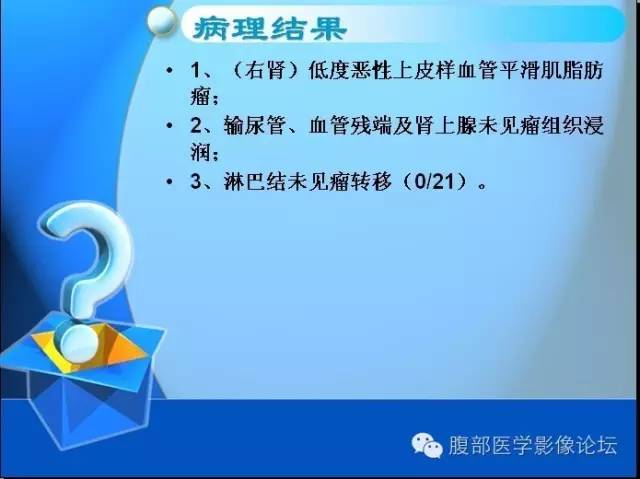 病理结果

• 1、（右肾）低度恶性上皮样血管平滑肌脂肪瘤；
• 2、输尿管、血管残端及肾上腺未见瘤组织浸润；
• 3、淋巴结未见瘤转移（0/21）。

腹部医学影像论坛